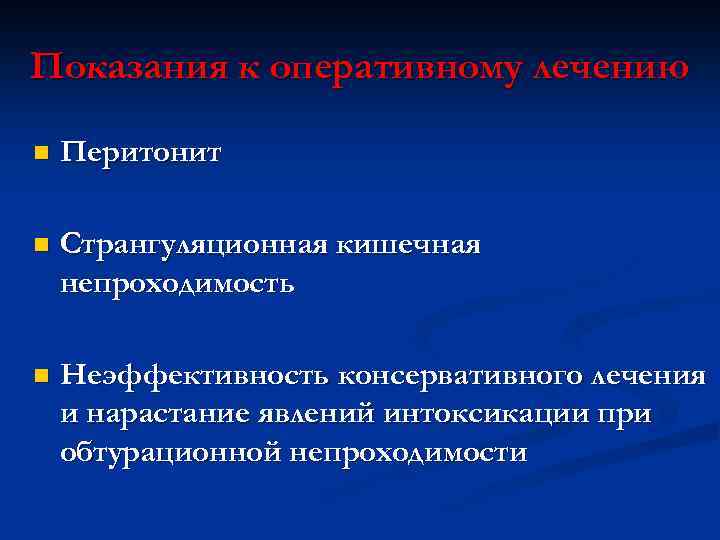 Показания к оперативному лечению

Перитонит

Странгуляционная кишечная непроходимость

Неэффективность консервативного лечения и нарастание явлений интоксикации при обтурационной непроходимости